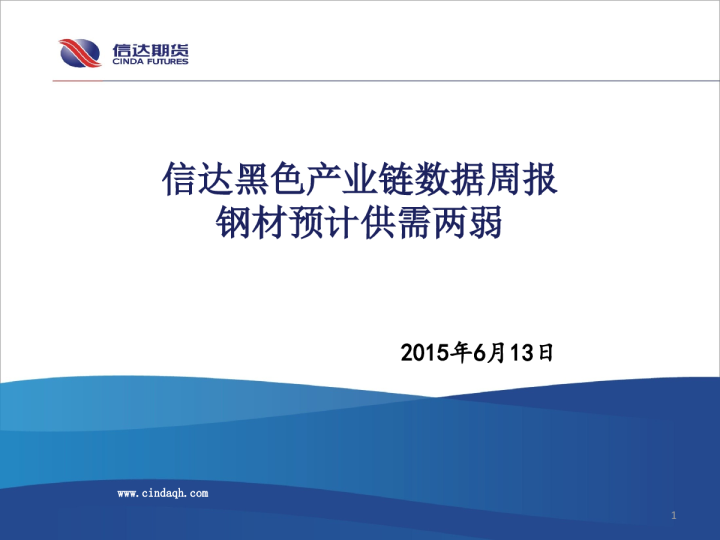 信达期货
CINDA FUTURES

信达黑色产业链数据周报
钢材预计供需两弱

2015年6月13日

www.cindaqh.com

1